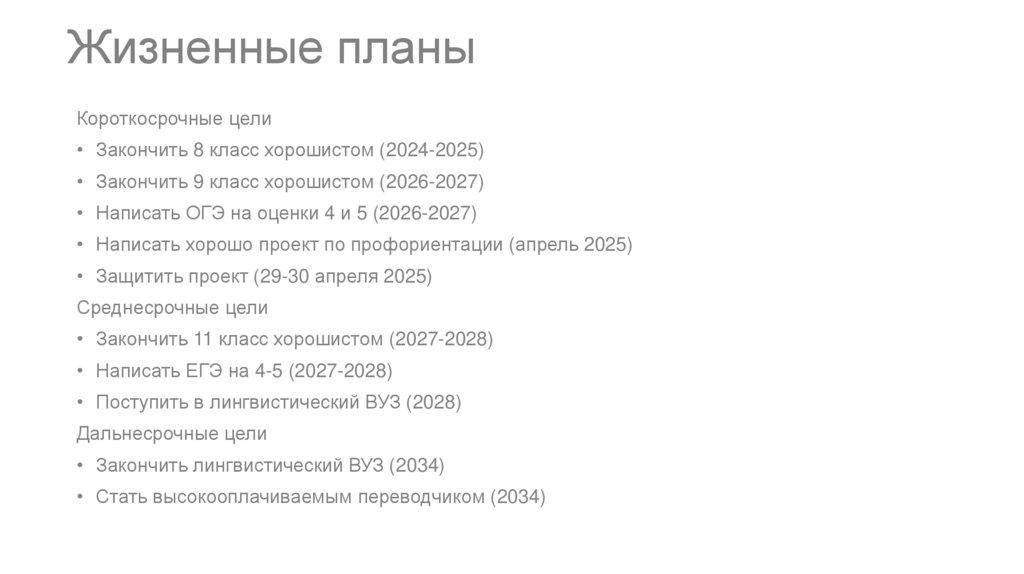 Жизненные планы

Короткосрочные цели

• Закончить 8 класс хорошистом (2024-2025)
• Закончить 9 класс хорошистом (2026-2027)
• Написать ОГЭ на оценки 4 и 5 (2026-2027)
• Написать хорошо проект по профориентации (апрель 2025)
• Защитить проект (29-30 апреля 2025)

Среднесрочные цели

• Закончить 11 класс хорошистом (2027-2028)
• Написать ЕГЭ на 4-5 (2027-2028)
• Поступить в лингвистический ВУЗ (2028)

Дальнесрочные цели

• Закончить лингвистический ВУЗ (2034)
• Стать высокооплачиваемым переводчиком (2034)